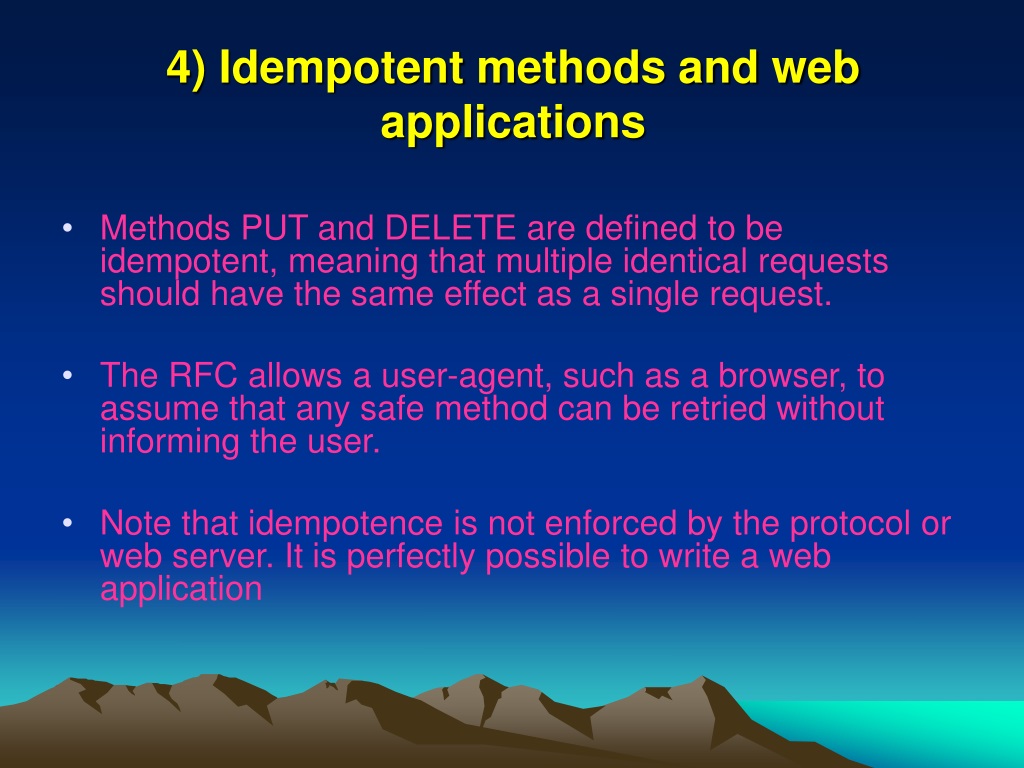 4) Idempotent methods and web applications

• Methods PUT and DELETE are defined to be idempotent, meaning that multiple identical requests should have the same effect as a single request.

• The RFC allows a user-agent, such as a browser, to assume that any safe method can be retried without informing the user.

• Note that idempotence is not enforced by the protocol or web server. It is perfectly possible to write a web application